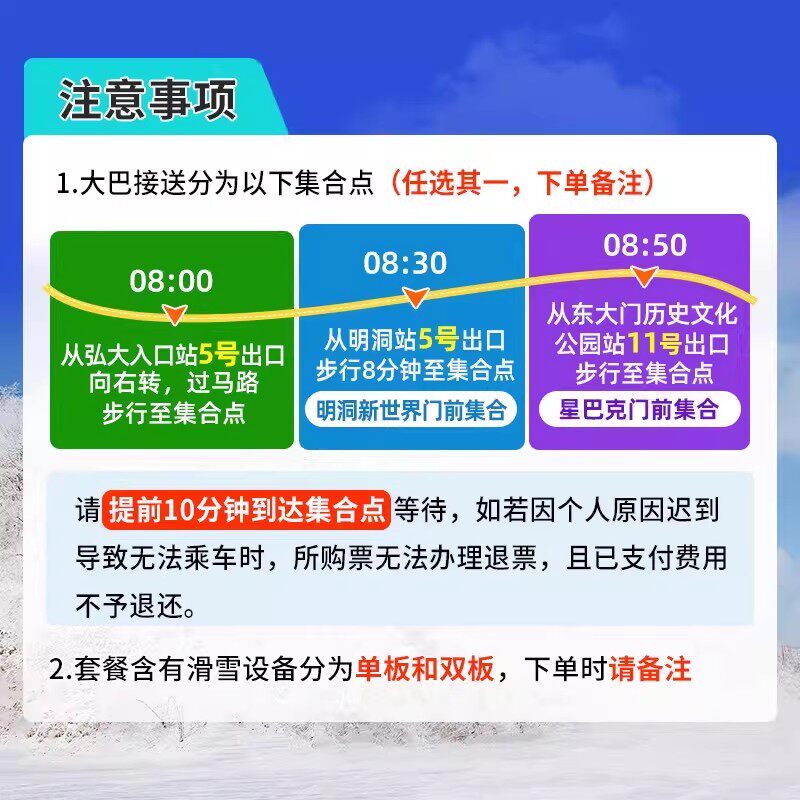 注意事项

1.大巴接送分为以下集合点（任选其一，下单备注）

08:00
从弘大入口站5号出口向右转，过马路步行至集合点

08:30
从明洞站5号出口步行8分钟至集合点
明洞新世界门前集合

08:50
从东大门历史文化公园站11号出口步行至集合点
星巴克门前集合

请提前10分钟到达集合点等待，如若因个人原因迟到导致无法乘车时，所购票无法办理退票，且已支付费用不予退还。

2.套餐含有滑雪设备分为单板和双板，下单时请备注